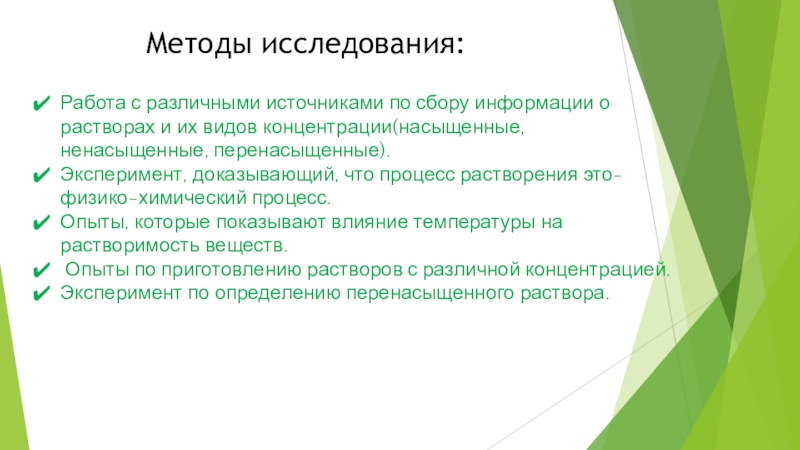 Методы исследования:

✔ Работа с различными источниками по сбору информации о растворах и их видов концентрации(насыщенные, ненасыщенные, перенасыщенные).
✔ Эксперимент, доказывающий, что процесс растворения это-физико-химический процесс.
✔ Опыты, которые показывают влияние температуры на растворимость веществ.
✔ Опыты по приготовлению растворов с различной концентрацией.
✔ Эксперимент по определению перенасыщенного раствора.